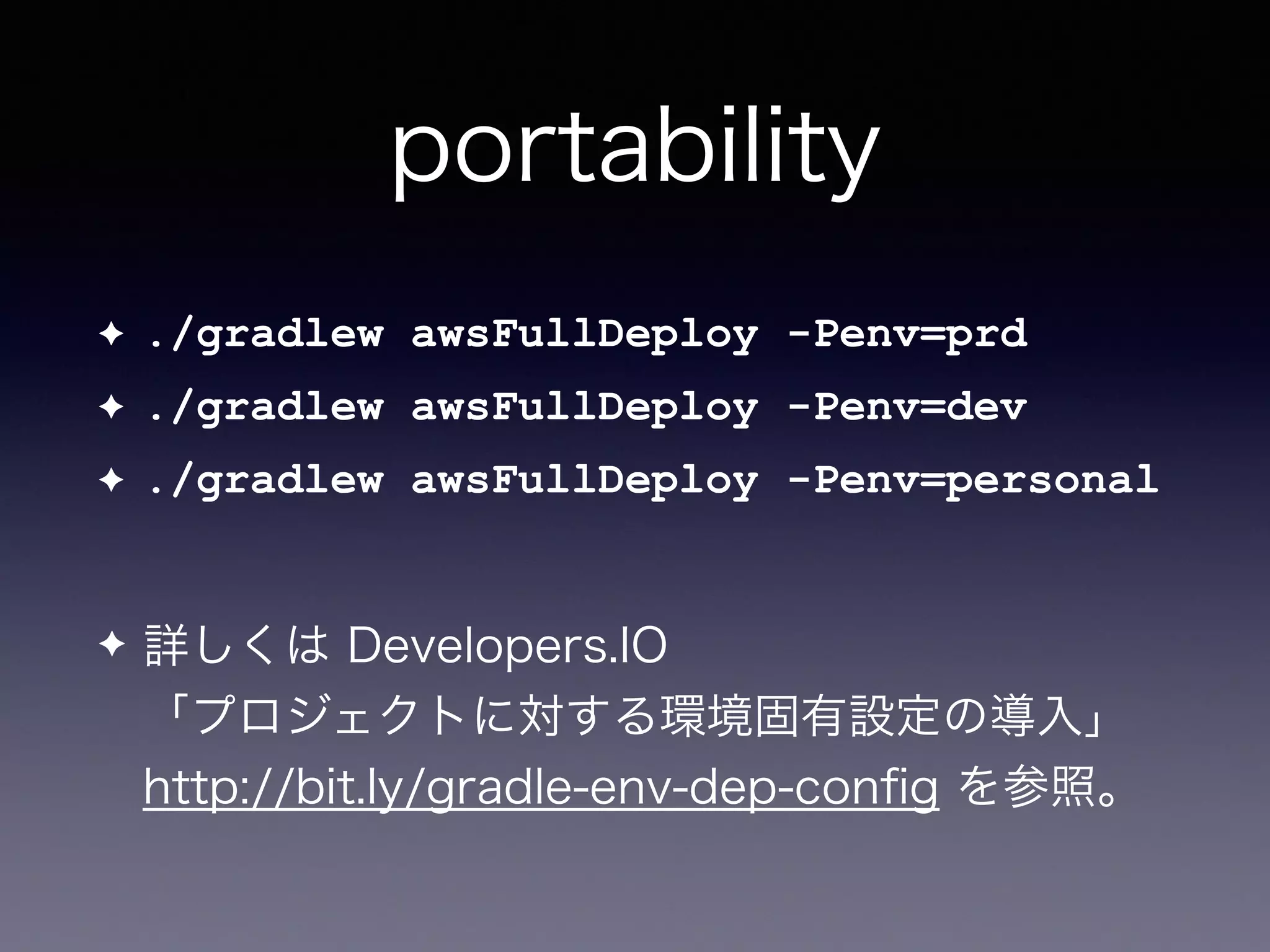 portability

✦ ./gradlew awsFullDeploy -Penv=prd

✦ ./gradlew awsFullDeploy -Penv=dev

✦ ./gradlew awsFullDeploy -Penv=personal

✦ 詳しくは Developers.IO 「プロジェクトに対する環境固有設定の導入」 http://bit.ly/gradle-env-dep-config を参照。